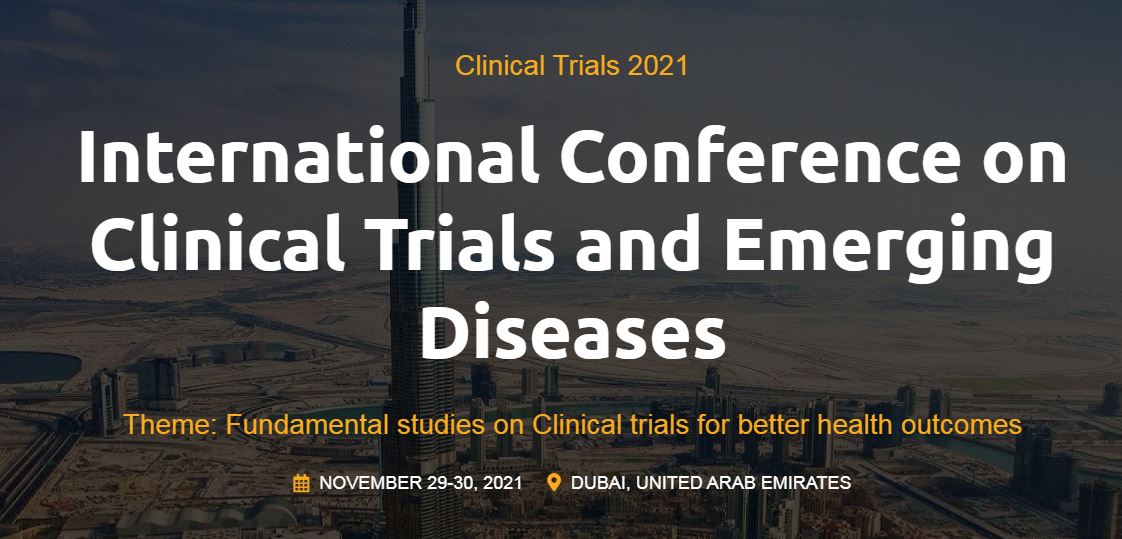 Clinical Trials 2021

International Conference on Clinical Trials and Emerging Diseases

Theme: Fundamental studies on Clinical trials for better health outcomes

NOVEMBER 29-30, 2021 DUBAI, UNITED ARAB EMIRATES